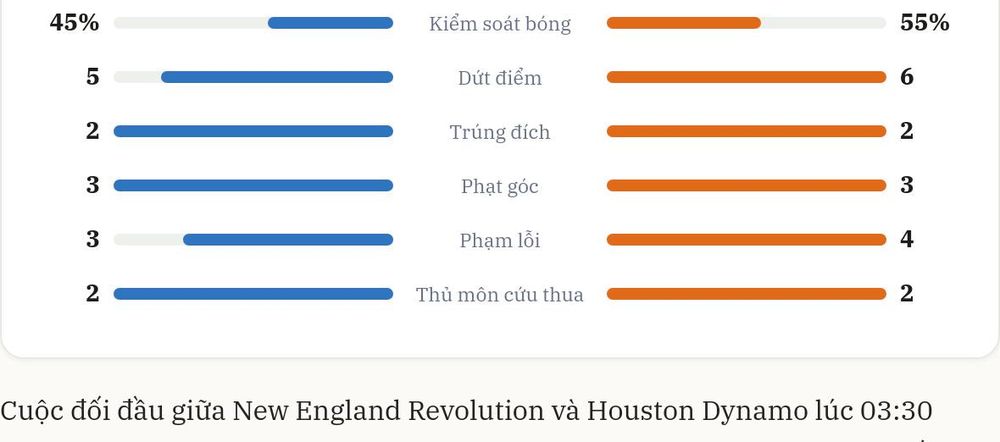 45% Kiểm soát bóng 55%
5 Dứt điểm 6
2 Trúng đích 2
3 Phạt góc 3
3 Phạm lỗi 4
2 Thủ môn cứu thua 2

Cuộc đối đầu giữa New England Revolution và Houston Dynamo lúc 03:30